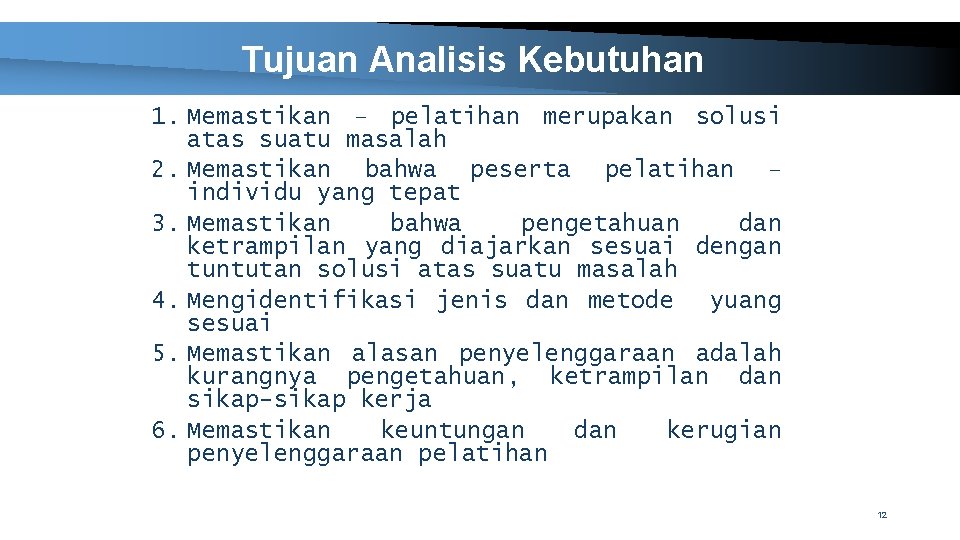 Tujuan Analisis Kebutuhan

1. Memastikan – pelatihan merupakan solusi atas suatu masalah
2. Memastikan bahwa peserta pelatihan – individu yang tepat
3. Memastikan bahwa pengetahuan dan ketrampilan yang diajarkan sesuai dengan tuntutan solusi atas suatu masalah
4. Mengidentifikasi jenis dan metode yuang sesuai
5. Memastikan alasan penyelenggaraan adalah kurangnya pengetahuan, ketrampilan dan sikap-sikap kerja
6. Memastikan keuntungan dan kerugian penyelenggaraan pelatihan

12